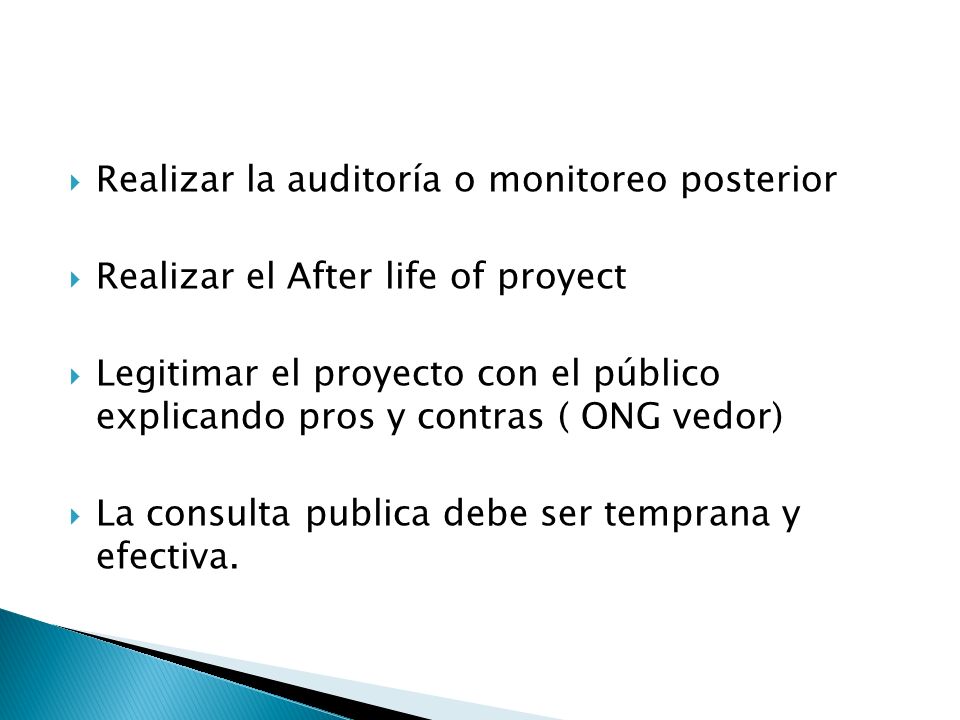 Realizar la auditoría o monitoreo posterior

Realizar el After life of proyect

Legitimar el proyecto con el público explicando pros y contras ( ONG vedor)

La consulta publica debe ser temprana y efectiva.